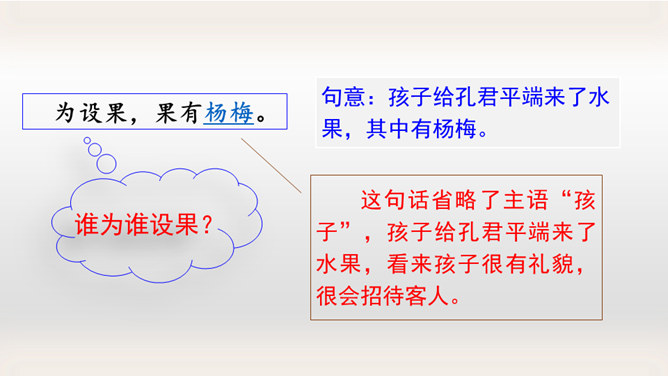 为设果，果有杨梅。

句意：孩子给孔君平端来了水果，其中有杨梅。

谁为谁设果？

这句话省略了主语“孩子”，孩子给孔君平端来了水果，看来孩子很有礼貌，很会招待客人。